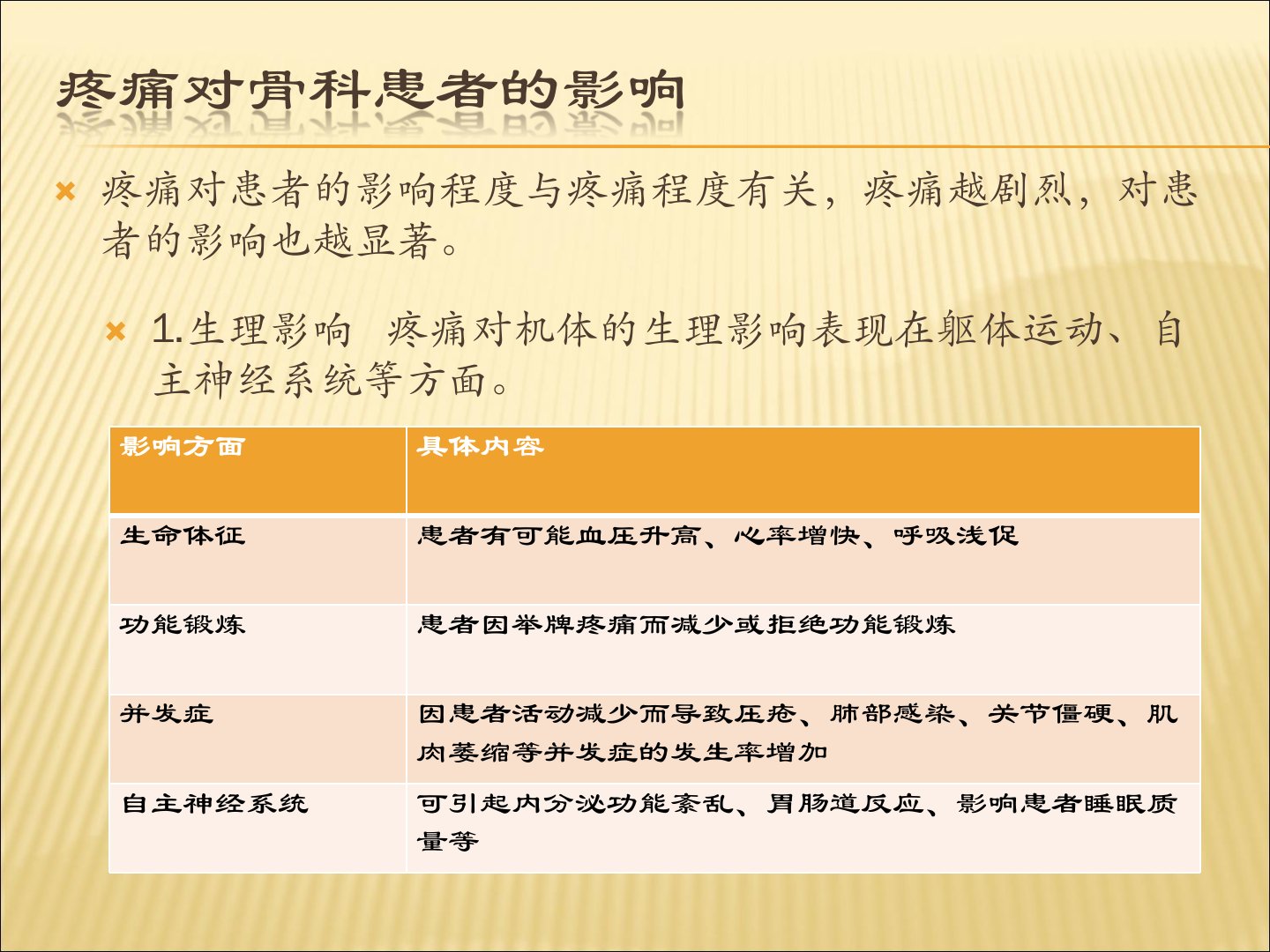 疼痛对骨科患者的影响

疼痛对患者的影响程度与疼痛程度有关，疼痛越剧烈，对患者的影响也越显著。

1.生理影响 疼痛对机体的生理影响表现在躯体运动、自主神经系统等方面。

| 影响方面 | 具体内容 |
|---|---|
| 生命体征 | 患者有可能血压升高、心率增快、呼吸浅促 |
| 功能锻炼 | 患者因举牌疼痛而减少或拒绝功能锻炼 |
| 并发症 | 因患者活动减少而导致压疮、肺部感染、关节僵硬、肌肉萎缩等并发症的发生率增加 |
| 自主神经系统 | 可引起内分泌功能紊乱、胃肠道反应、影响患者睡眠质量等 |